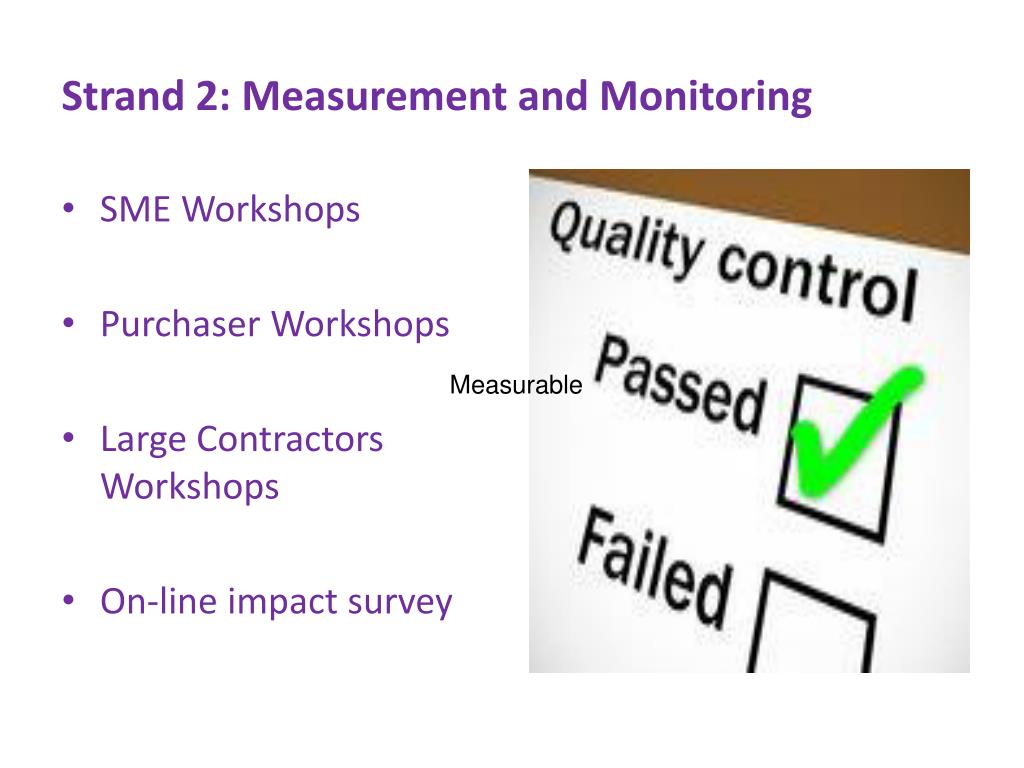 Strand 2: Measurement and Monitoring

• SME Workshops

• Purchaser Workshops

• Large Contractors Workshops

• On-line impact survey

Measurable

Quality control

Passed

Failed